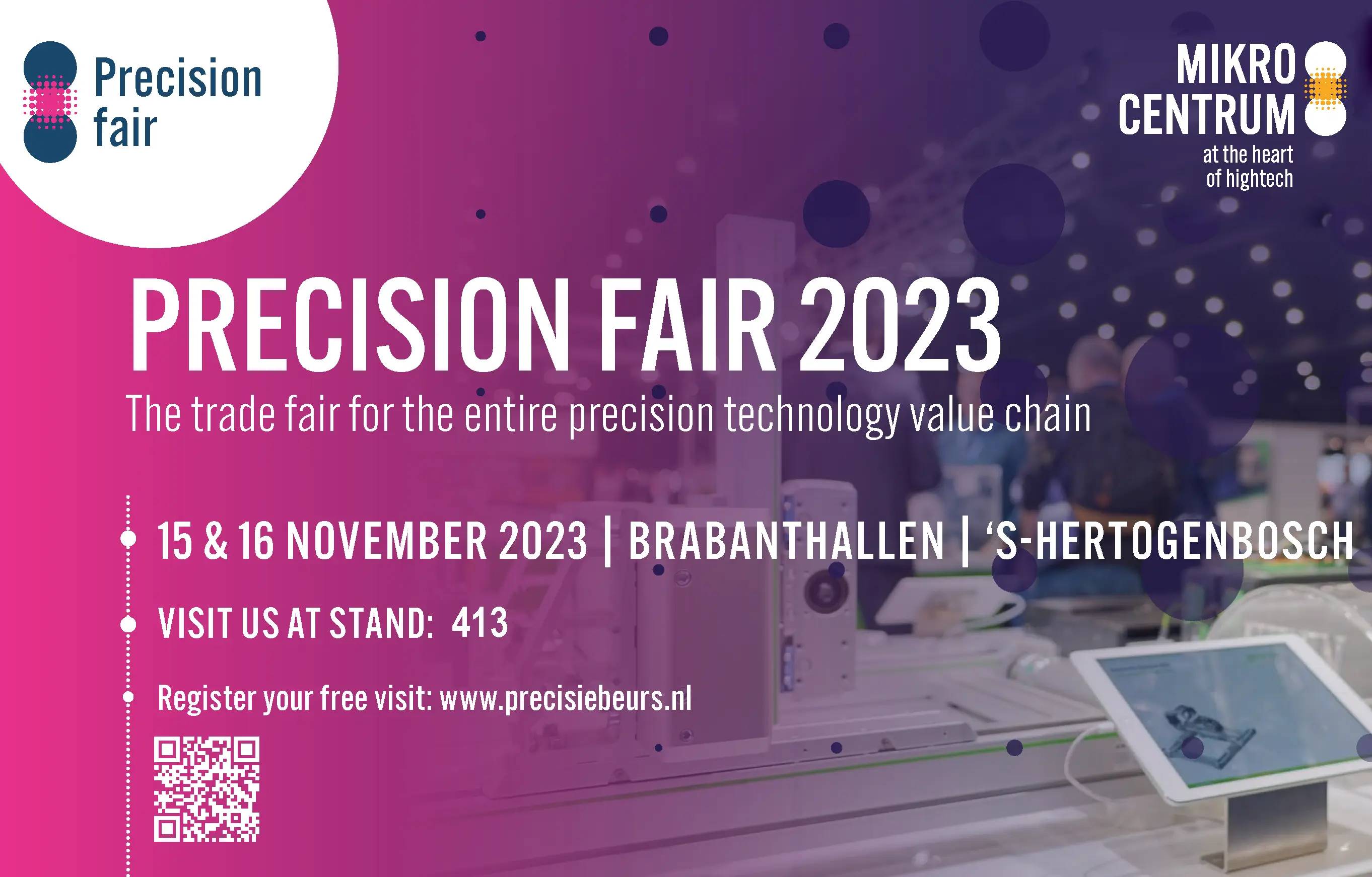 Precision fair

MIKRO CENTRUM
at the heart of hightech

PRECISION FAIR 2023
The trade fair for the entire precision technology value chain

15 & 16 NOVEMBER 2023 | BRABANTHALLEN | ‘S-HERTOGENBOSCH

VISIT US AT STAND: 413

Register your free visit: www.precisiebeurs.nl